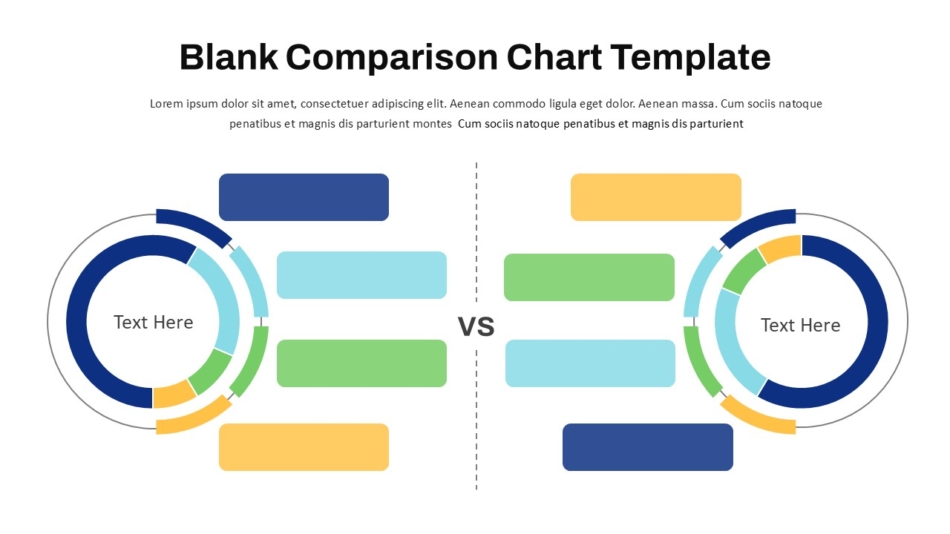 Blank Comparison Chart Template

Lorem ipsum dolor sit amet, consectetuer adipiscing elit. Aenean commodo ligula eget dolor. Aenean massa. Cum sociis natoque penatibus et magnis dis parturient montes Cum sociis natoque penatibus et magnis dis parturient

Text Here

VS

Text Here